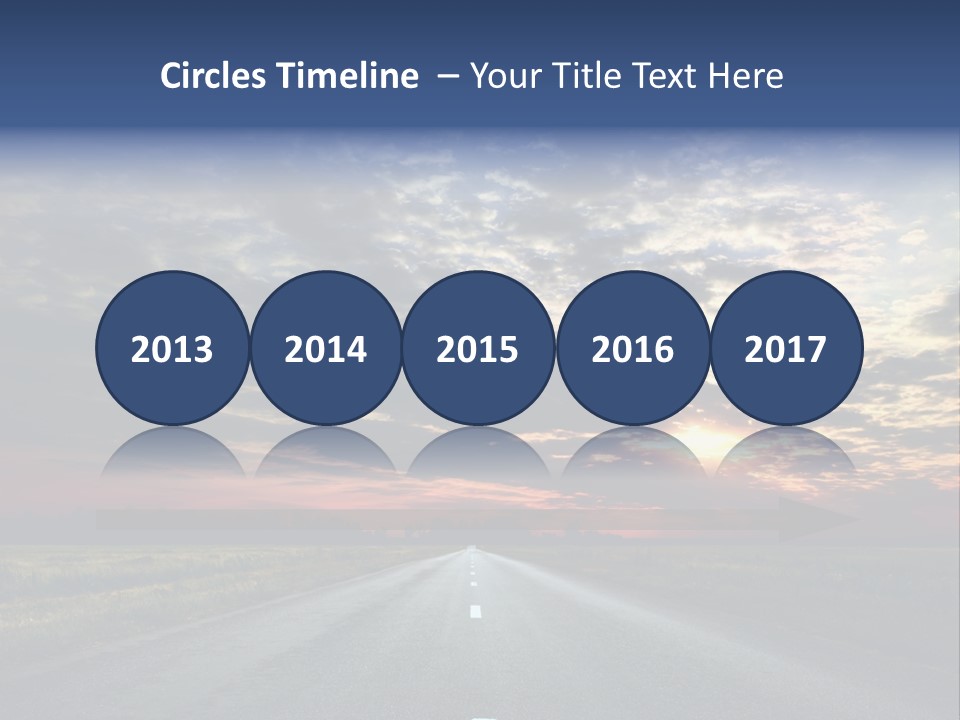 Circles Timeline – Your Title Text Here

2013

2014

2015

2016

2017